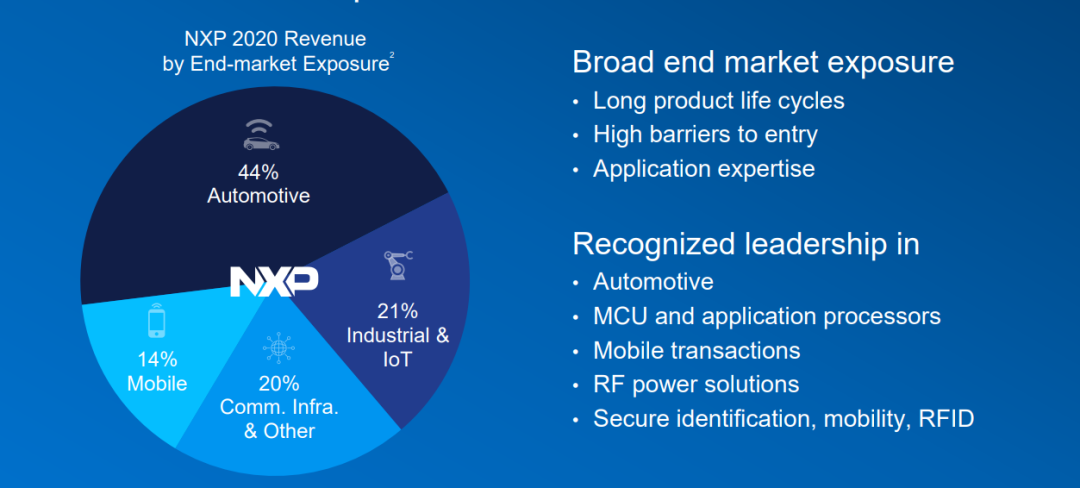 NXP 2020 Revenue by End-market Exposure$^2$

44% Automotive

NXP

21% Industrial & IoT

14% Mobile

20% Comm. Infra. & Other

Broad end market exposure
• Long product life cycles
• High barriers to entry
• Application expertise

Recognized leadership in
• Automotive
• MCU and application processors
• Mobile transactions
• RF power solutions
• Secure identification, mobility, RFID